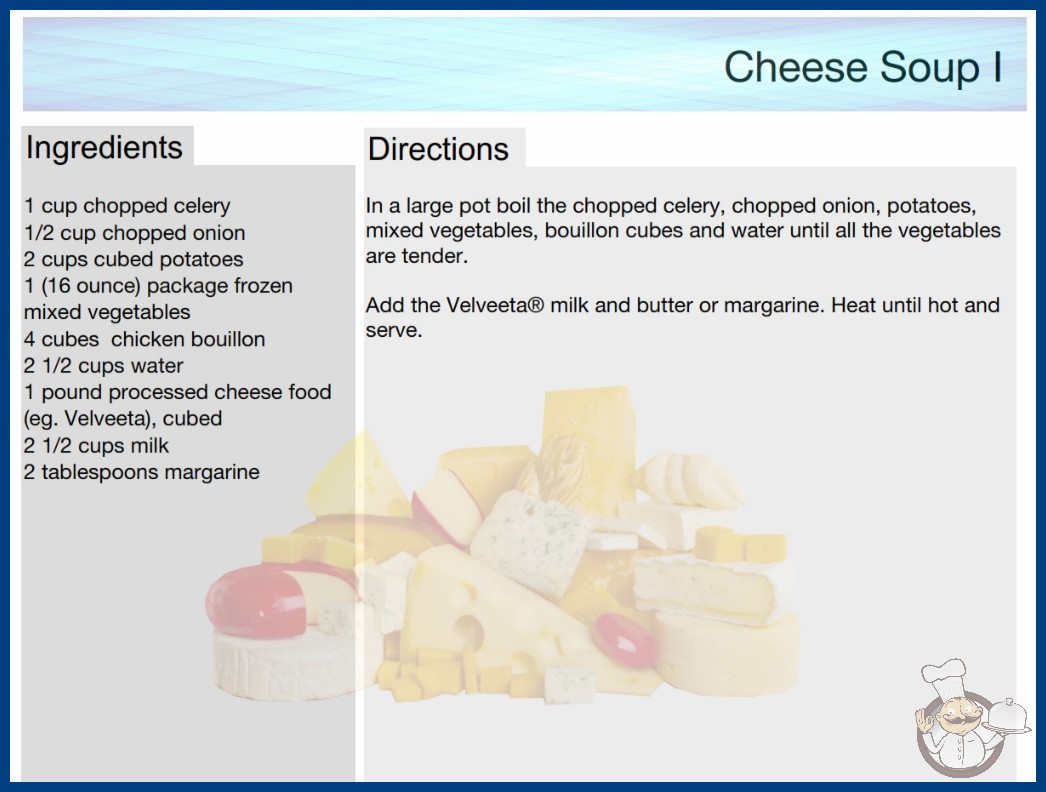 Cheese Soup I

Ingredients

1 cup chopped celery
1/2 cup chopped onion
2 cups cubed potatoes
1 (16 ounce) package frozen mixed vegetables
4 cubes chicken bouillon
2 1/2 cups water
1 pound processed cheese food (eg. Velveeta), cubed
2 1/2 cups milk
2 tablespoons margarine

Directions

In a large pot boil the chopped celery, chopped onion, potatoes, mixed vegetables, bouillon cubes and water until all the vegetables are tender.

Add the Velveeta® milk and butter or margarine. Heat until hot and serve.